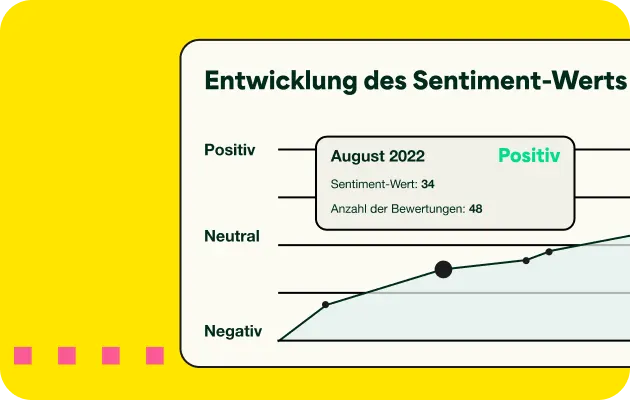 Entwicklung des Sentiment-Werts

Positiv

August 2022
Positiv
Sentiment-Wert: 34
Anzahl der Bewertungen: 48

Neutral

Negativ